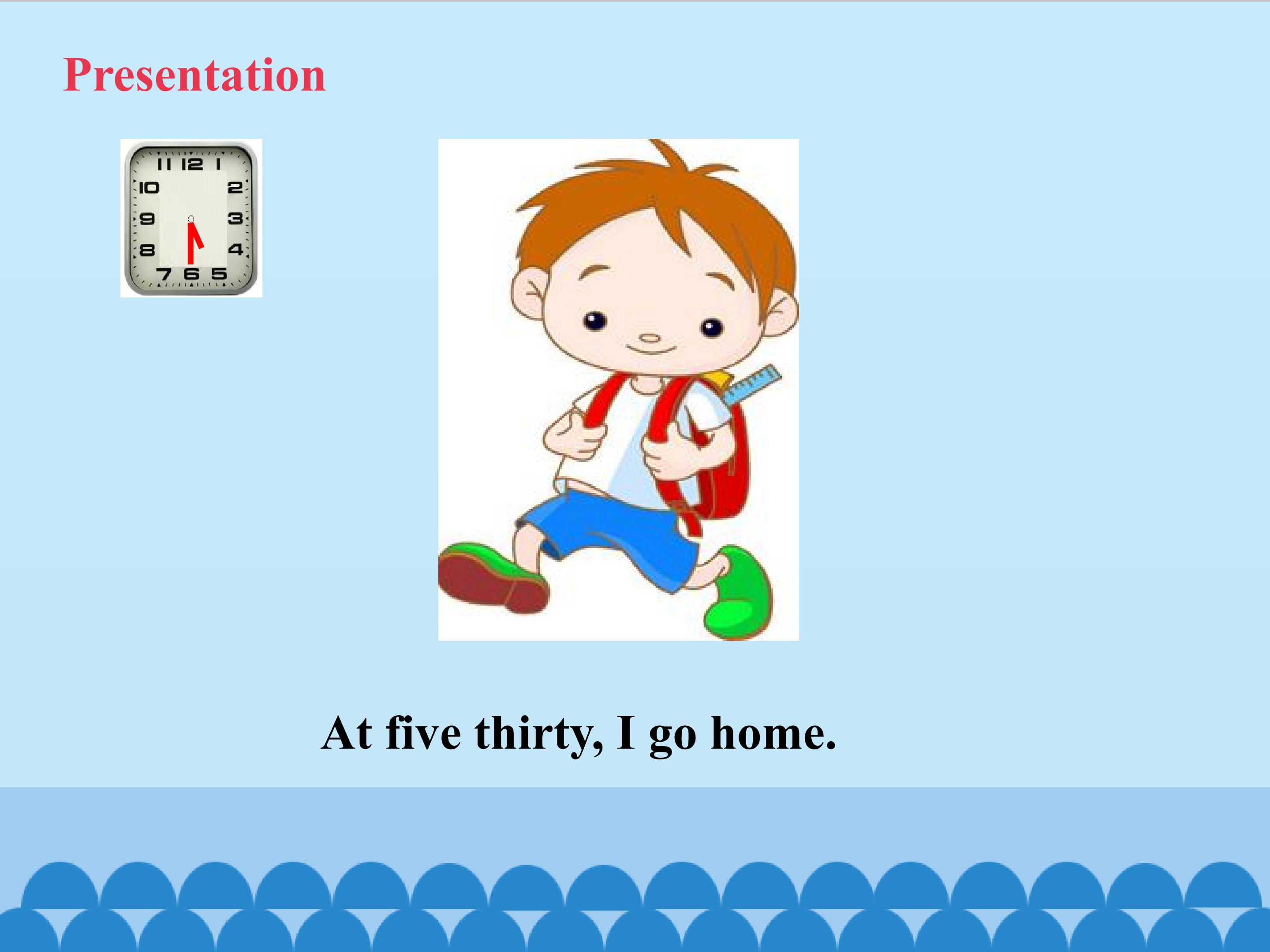 Presentation

11 12 1
10 2
9 3
8 4
7 6 5

At five thirty, I go home.